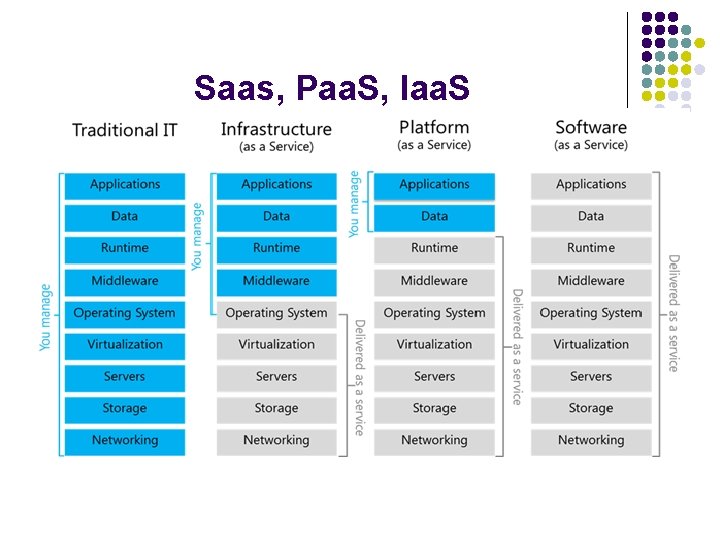 Saas, PaaS, IaaS

Traditional IT

You manage

Applications
Data
Runtime
Middleware
Operating System
Virtualization
Servers
Storage
Networking

Infrastructure
(as a Service)

You manage

Applications
Data
Runtime
Middleware
Operating System
Virtualization
Servers
Storage
Networking

Delivered as a service

Platform
(as a Service)

You manage

Applications
Data
Runtime
Middleware
Operating System
Virtualization
Servers
Storage
Networking

Delivered as a service

Software
(as a Service)

Applications
Data
Runtime
Middleware
Operating System
Virtualization
Servers
Storage
Networking

Delivered as a service